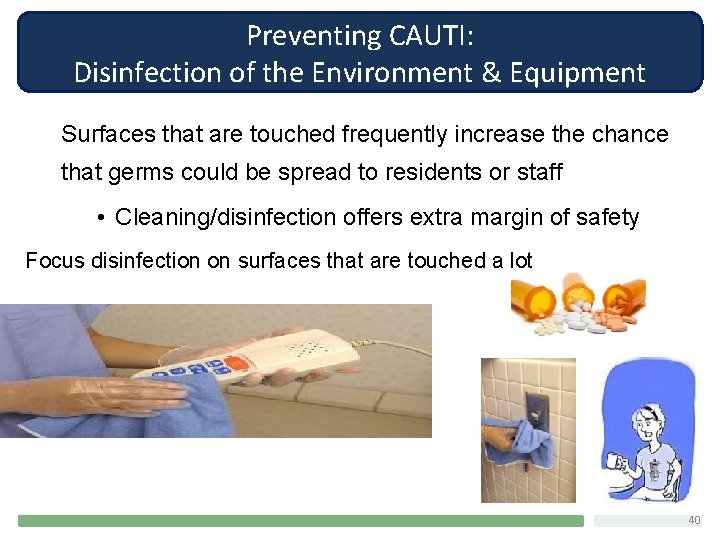 Preventing CAUTI:
Disinfection of the Environment & Equipment

Surfaces that are touched frequently increase the chance that germs could be spread to residents or staff

• Cleaning/disinfection offers extra margin of safety

Focus disinfection on surfaces that are touched a lot

40